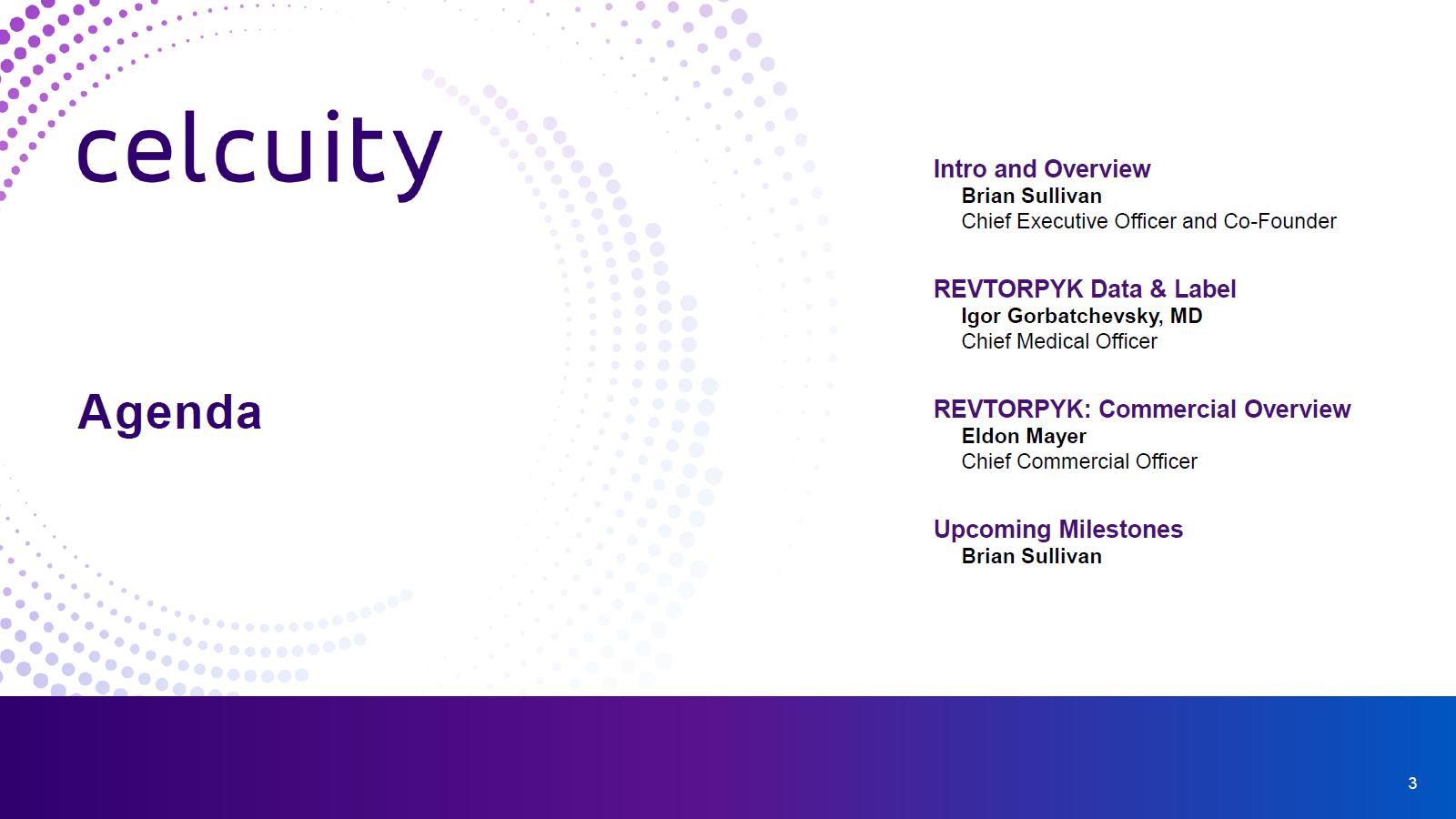 celcuity

Agenda

Intro and Overview
Brian Sullivan
Chief Executive Officer and Co-Founder

REVTORPYK Data & Label
Igor Gorbatchevsky, MD
Chief Medical Officer

REVTORPYK: Commercial Overview
Eldon Mayer
Chief Commercial Officer

Upcoming Milestones
Brian Sullivan

3